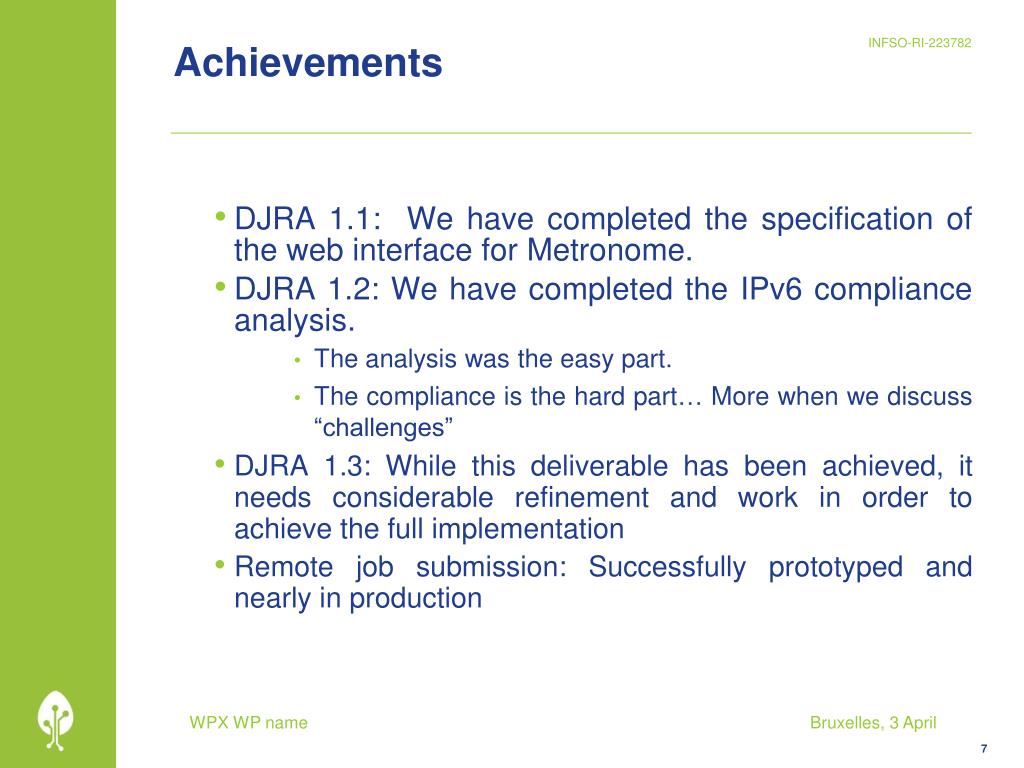 INFSO-RI-223782

Achievements

• DJRA 1.1: We have completed the specification of the web interface for Metronome.
• DJRA 1.2: We have completed the IPv6 compliance analysis.
• The analysis was the easy part.
• The compliance is the hard part… More when we discuss “challenges”
• DJRA 1.3: While this deliverable has been achieved, it needs considerable refinement and work in order to achieve the full implementation
• Remote job submission: Successfully prototyped and nearly in production

WPX WP name

Bruxelles, 3 April

7